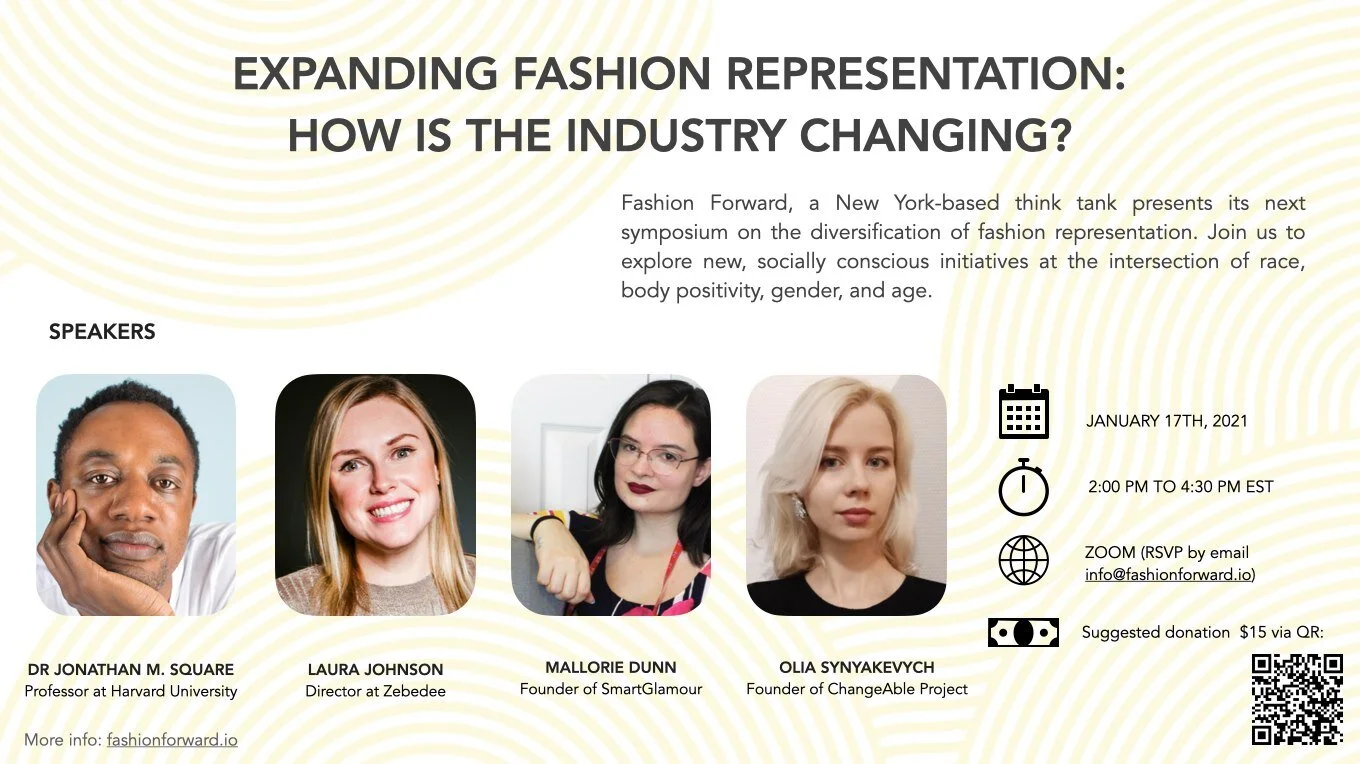 EXPANDING FASHION REPRESENTATION:
HOW IS THE INDUSTRY CHANGING?

Fashion Forward, a New York-based think tank presents its next symposium on the diversification of fashion representation. Join us to explore new, socially conscious initiatives at the intersection of race, body positivity, gender, and age.

SPEAKERS

DR JONATHAN M. SQUARE
Professor at Harvard University

LAURA JOHNSON
Director at Zebedee

MALLORIE DUNN
Founder of SmartGlamour

OLIA SYNYAKEVYCH
Founder of ChangeAble Project

JANUARY 17TH, 2021

2:00 PM TO 4:30 PM EST

ZOOM (RSVP by email info@fashionforward.io)

Suggested donation $15 via QR:

More info: fashionforward.io